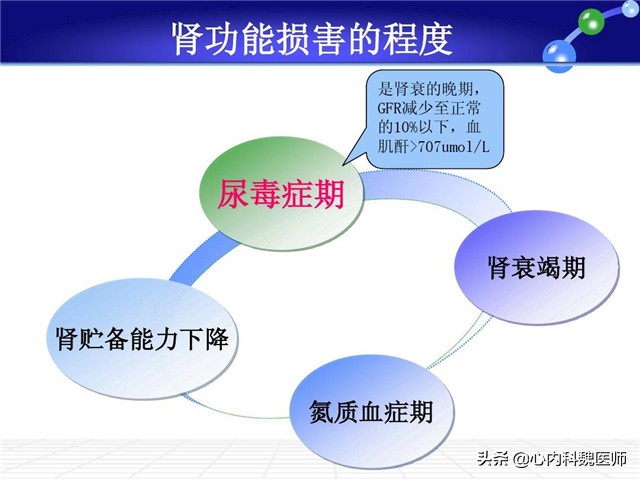 肾功能损害的程度

是肾衰的晚期，GFR减少至正常的10%以下，血肌酐>707umol/L

尿毒症期

肾衰竭期

肾贮备能力下降

氮质血症期

头条 @心内科魏医师